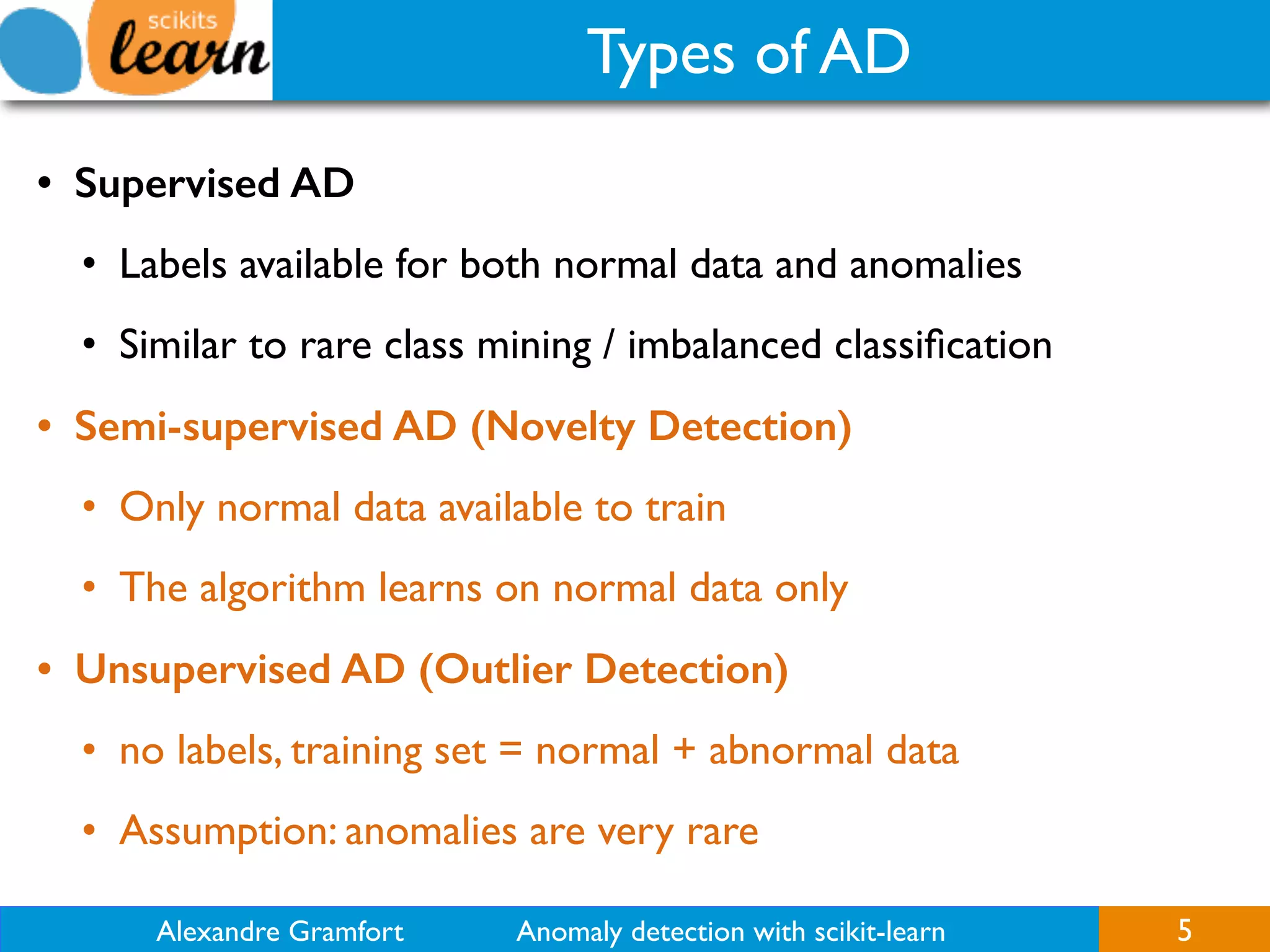 scikits learn

Types of AD

• Supervised AD

• Labels available for both normal data and anomalies

• Similar to rare class mining / imbalanced classification

• Semi-supervised AD (Novelty Detection)

• Only normal data available to train

• The algorithm learns on normal data only

• Unsupervised AD (Outlier Detection)

• no labels, training set = normal + abnormal data

• Assumption: anomalies are very rare

Alexandre Gramfort Anomaly detection with scikit-learn 5